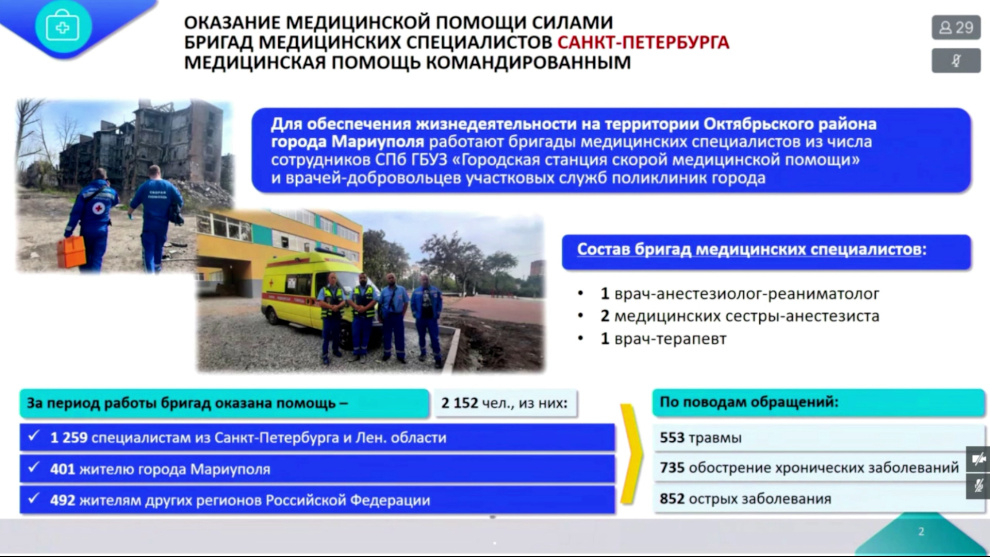 ОКАЗАНИЕ МЕДИЦИНСКОЙ ПОМОЩИ СИЛАМИ БРИГАД МЕДИЦИНСКИХ СПЕЦИАЛИСТОВ САНКТ-ПЕТЕРБУРГА МЕДИЦИНСКАЯ ПОМОЩЬ КОМАНДИРОВАННЫМ

29

Для обеспечения жизнедеятельности на территории Октябрьского района города Мариуполя работают бригады медицинских специалистов из числа сотрудников СПб ГБУЗ «Городская станция скорой медицинской помощи» и врачей-добровольцев участковых служб поликлиник города

Состав бригад медицинских специалистов:

• 1 врач-анестезиолог-реаниматолог
• 2 медицинских сестры-анестезиста
• 1 врач-терапевт

За период работы бригад оказана помощь – 2 152 чел., из них:

✓ 1 259 специалистам из Санкт-Петербурга и Лен. области
✓ 401 жителю города Мариуполя
✓ 492 жителям других регионов Российской Федерации

По поводам обращений:

553 травмы
735 обострение хронических заболеваний
852 острых заболевания

2